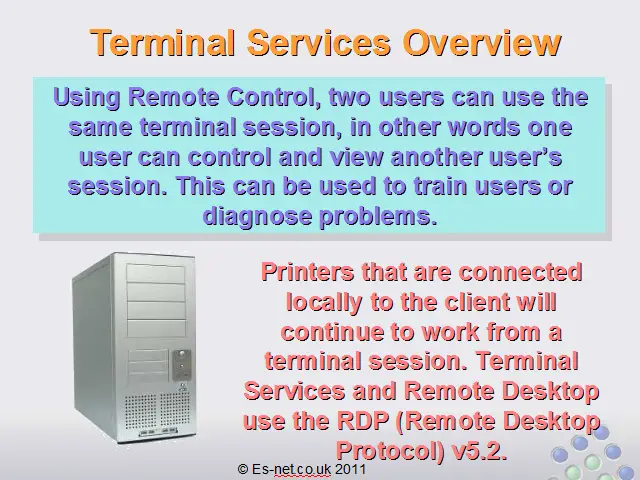 Terminal Services Overview

Using Remote Control, two users can use the same terminal session, in other words one user can control and view another user's session. This can be used to train users or diagnose problems.

Printers that are connected locally to the client will continue to work from a terminal session. Terminal Services and Remote Desktop use the RDP (Remote Desktop Protocol) v5.2.

© Es-net.co.uk 2011